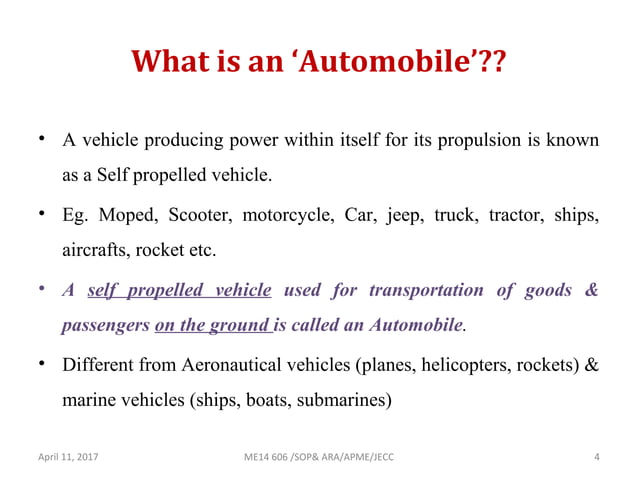 What is an ‘Automobile’??

• A vehicle producing power within itself for its propulsion is known as a Self propelled vehicle.

• Eg. Moped, Scooter, motorcycle, Car, jeep, truck, tractor, ships, aircrafts, rocket etc.

• A self propelled vehicle used for transportation of goods & passengers on the ground is called an Automobile.

• Different from Aeronautical vehicles (planes, helicopters, rockets) & marine vehicles (ships, boats, submarines)

April 11, 2017

ME14 606 /SOP& ARA/APME/JECC

4